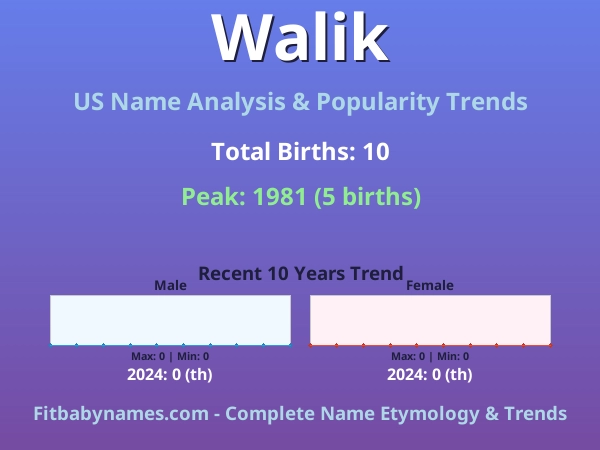 Walik

US Name Analysis & Popularity Trends

Total Births: 10

Peak: 1981 (5 births)

Recent 10 Years Trend

Male

Max: 0 | Min: 0

2024: 0 (th)

Female

Max: 0 | Min: 0

2024: 0 (th)

Fitbabynames.com - Complete Name Etymology & Trends